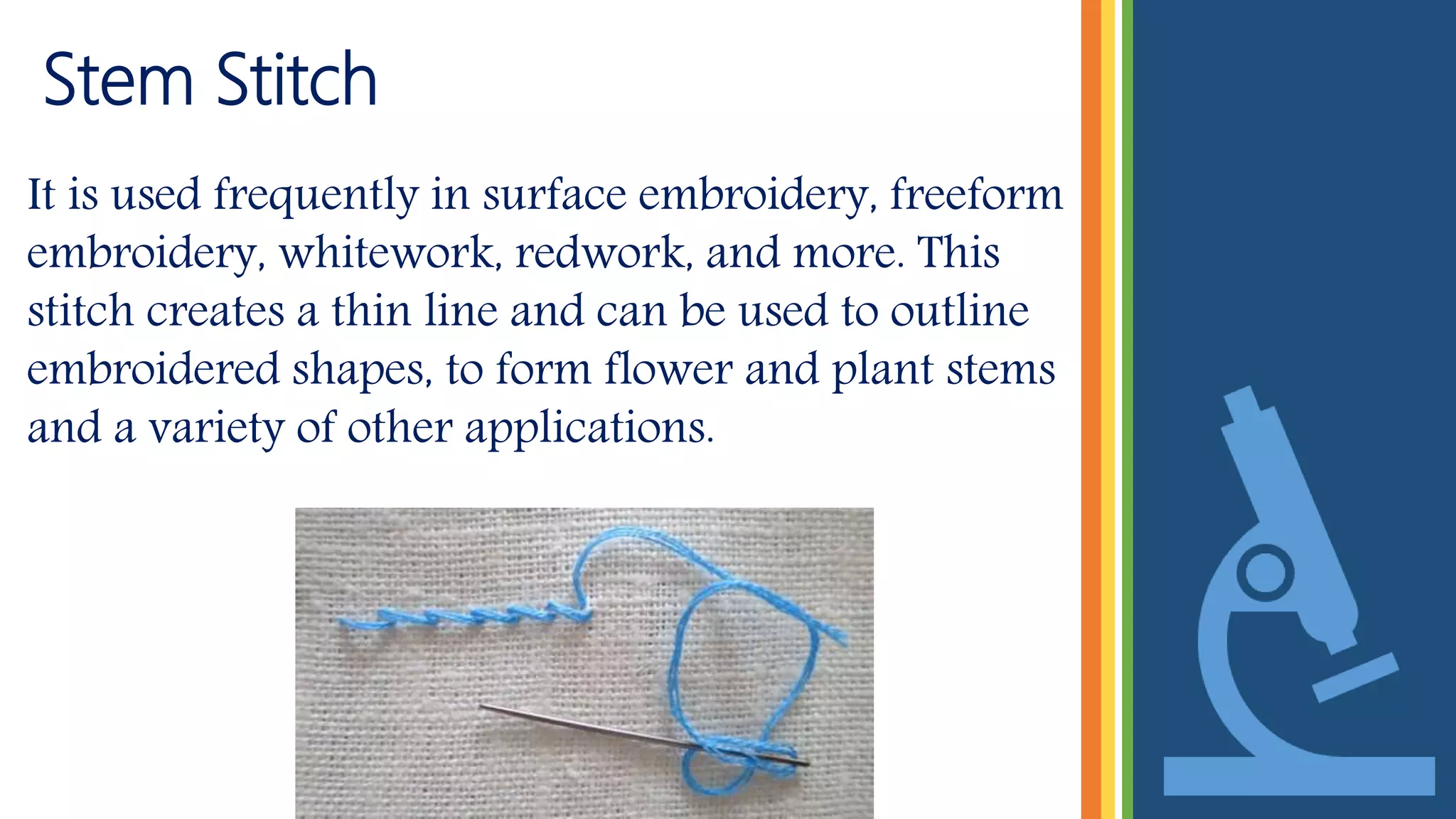 Stem Stitch

It is used frequently in surface embroidery, freeform embroidery, whitework, redwork, and more. This stitch creates a thin line and can be used to outline embroidered shapes, to form flower and plant stems and a variety of other applications.